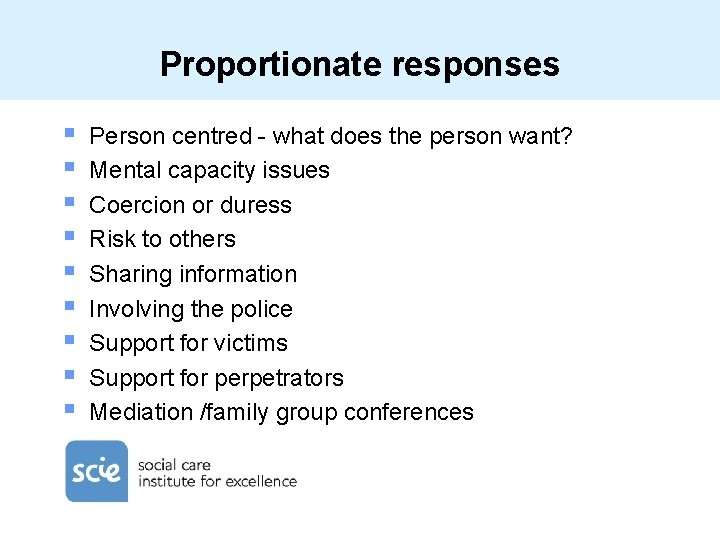 Proportionate responses

- Person centred - what does the person want?
- Mental capacity issues
- Coercion or duress
- Risk to others
- Sharing information
- Involving the police
- Support for victims
- Support for perpetrators
- Mediation /family group conferences

scie
social care
institute for excellence